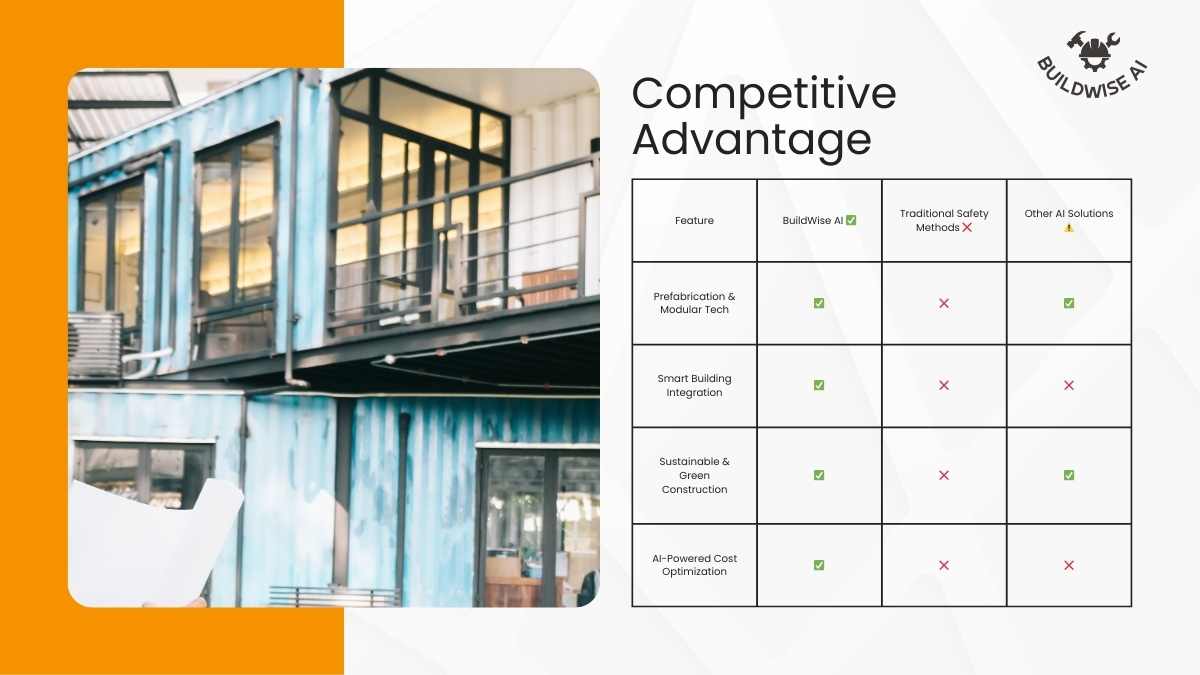 BUILDWISE AI

Competitive Advantage

| Feature | BuildWise AI ✅ | Traditional Safety Methods ❌ | Other AI Solutions ⚠️ |
|---|---|---|---|
| Prefabrication & Modular Tech | ✅ | ❌ | ✅ |
| Smart Building Integration | ✅ | ❌ | ❌ |
| Sustainable & Green Construction | ✅ | ❌ | ✅ |
| AI-Powered Cost Optimization | ✅ | ❌ | ❌ |